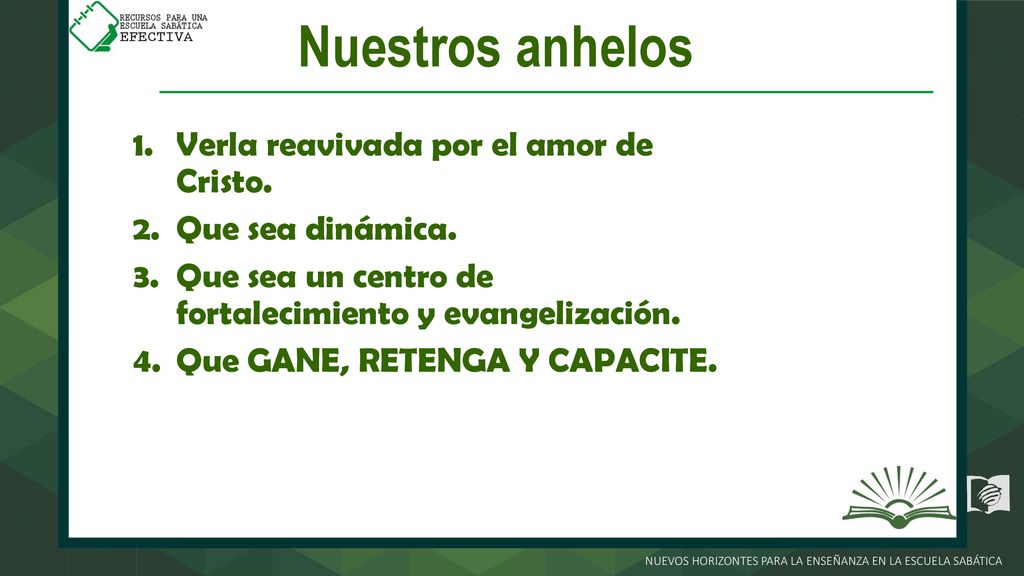 RECURSOS PARA UNA ESCUELA SABÁTICA EFECTIVA

Nuestros anhelos

1. Verla reavivada por el amor de Cristo.
2. Que sea dinámica.
3. Que sea un centro de fortalecimiento y evangelización.
4. Que GANE, RETENGA Y CAPACITE.

NUEVOS HORIZONTES PARA LA ENSEÑANZA EN LA ESCUELA SABÁTICA